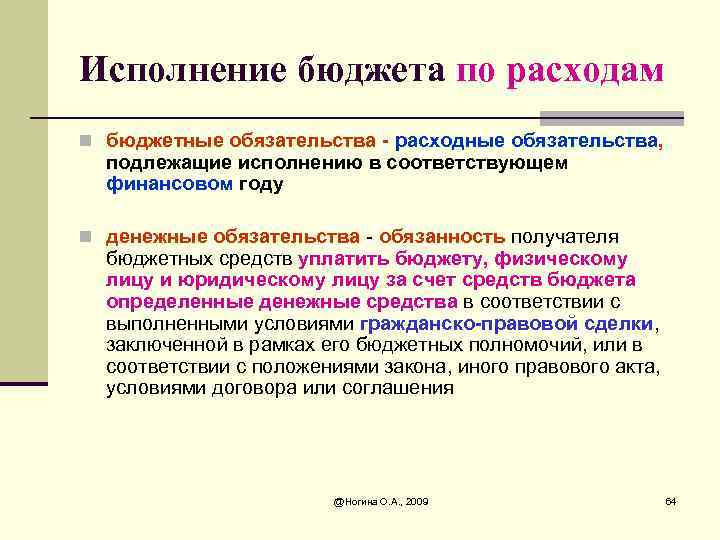 Исполнение бюджета по расходам

бюджетные обязательства - расходные обязательства, подлежащие исполнению в соответствующем финансовом году

денежные обязательства - обязанность получателя бюджетных средств уплатить бюджету, физическому лицу и юридическому лицу за счет средств бюджета определенные денежные средства в соответствии с выполненными условиями гражданско-правовой сделки, заключенной в рамках его бюджетных полномочий, или в соответствии с положениями закона, иного правового акта, условиями договора или соглашения

@Ногина О.А., 2009

64